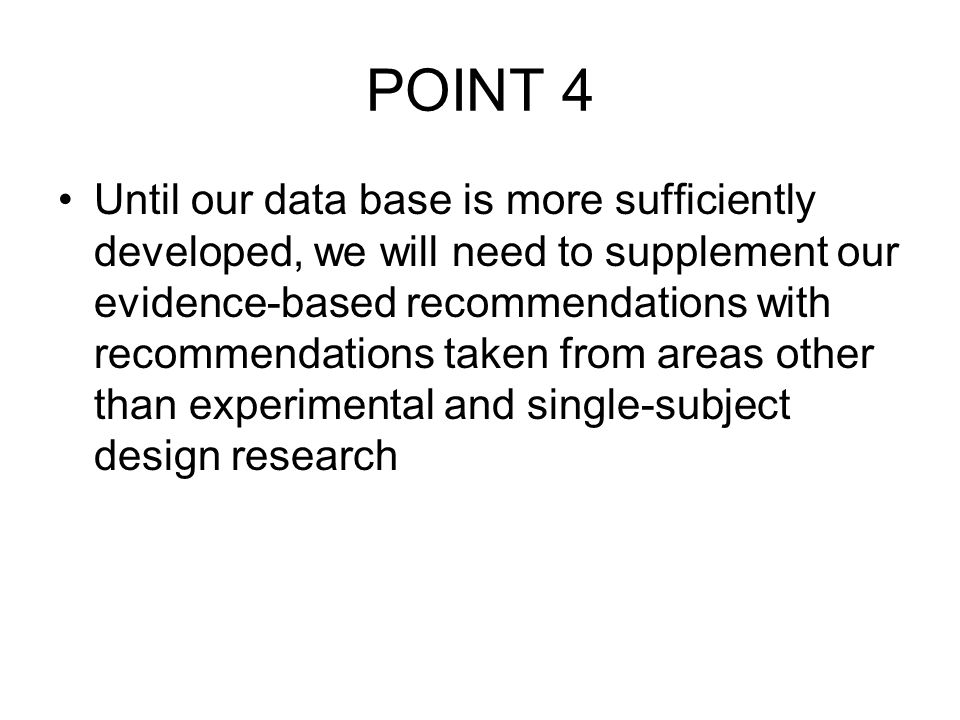 POINT 4

• Until our data base is more sufficiently developed, we will need to supplement our evidence-based recommendations with recommendations taken from areas other than experimental and single-subject design research